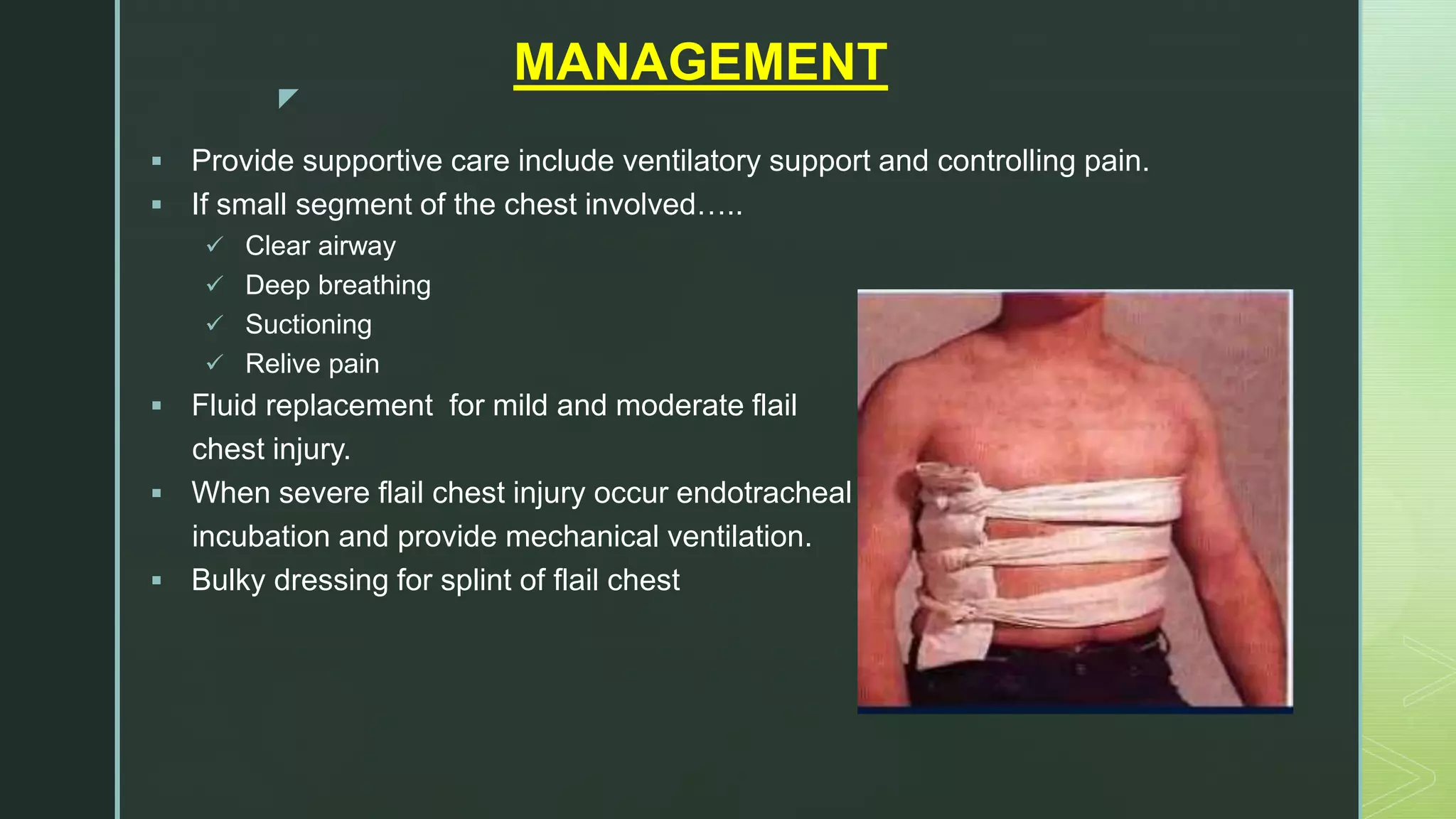 MANAGEMENT

▪ Provide supportive care include ventilatory support and controlling pain.
▪ If small segment of the chest involved…..
✓ Clear airway
✓ Deep breathing
✓ Suctioning
✓ Relive pain
▪ Fluid replacement  for mild and moderate flail chest injury.
▪ When severe flail chest injury occur endotracheal incubation and provide mechanical ventilation.
▪ Bulky dressing for splint of flail chest